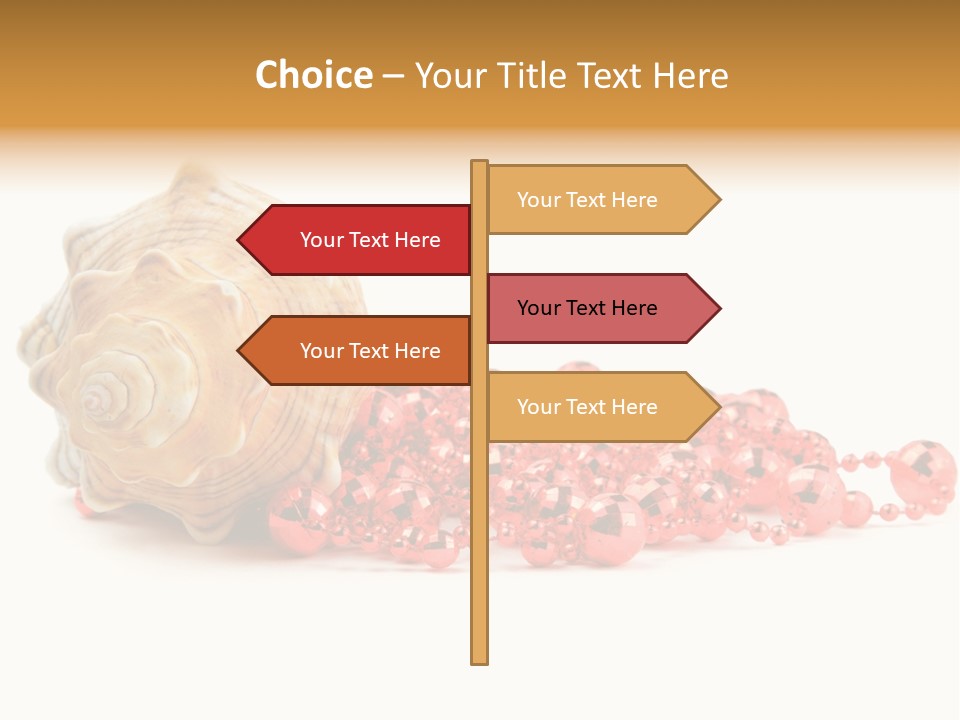 Choice – Your Title Text Here

Your Text Here

Your Text Here

Your Text Here

Your Text Here

Your Text Here